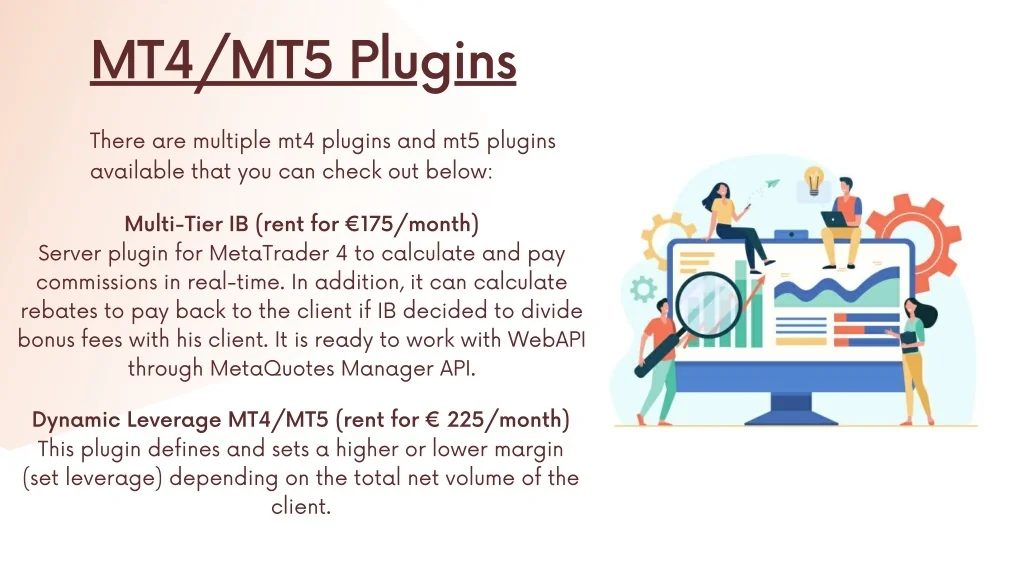 MT4/MT5 Plugins

There are multiple mt4 plugins and mt5 plugins available that you can check out below:

Multi-Tier IB (rent for €175/month)
Server plugin for MetaTrader 4 to calculate and pay commissions in real-time. In addition, it can calculate rebates to pay back to the client if IB decided to divide bonus fees with his client. It is ready to work with WebAPI through MetaQuotes Manager API.

Dynamic Leverage MT4/MT5 (rent for € 225/month)
This plugin defines and sets a higher or lower margin (set leverage) depending on the total net volume of the client.